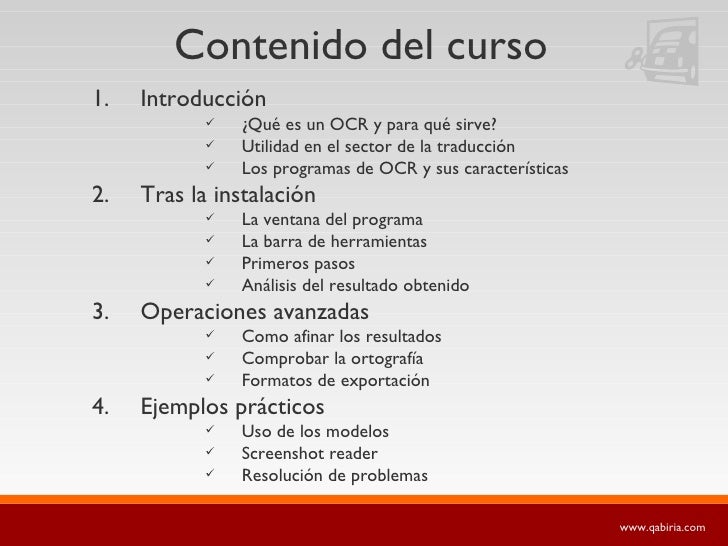 Contenido del curso

1. Introducción
✓ ¿Qué es un OCR y para qué sirve?
✓ Utilidad en el sector de la traducción
✓ Los programas de OCR y sus características

2. Tras la instalación
✓ La ventana del programa
✓ La barra de herramientas
✓ Primeros pasos
✓ Análisis del resultado obtenido

3. Operaciones avanzadas
✓ Como afinar los resultados
✓ Comprobar la ortografía
✓ Formatos de exportación

4. Ejemplos prácticos
✓ Uso de los modelos
✓ Screenshot reader
✓ Resolución de problemas

www.qabiria.com